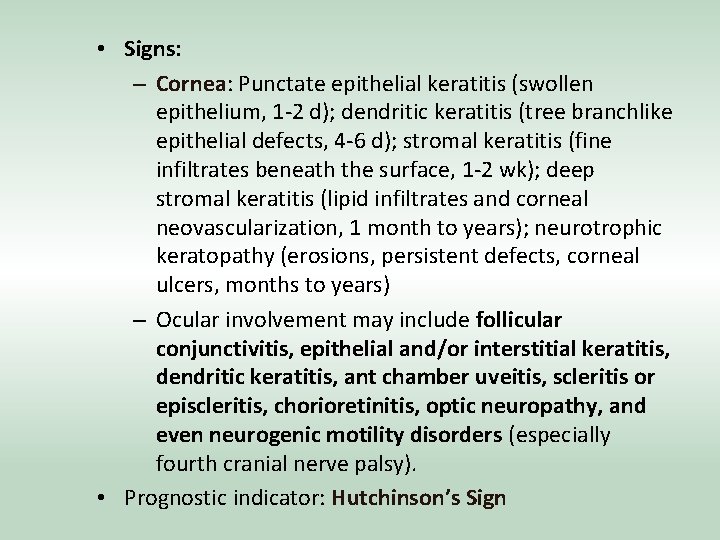 • Signs:

– Cornea: Punctate epithelial keratitis (swollen epithelium, 1-2 d); dendritic keratitis (tree branchlike epithelial defects, 4-6 d); stromal keratitis (fine infiltrates beneath the surface, 1-2 wk); deep stromal keratitis (lipid infiltrates and corneal neovascularization, 1 month to years); neurotrophic keratopathy (erosions, persistent defects, corneal ulcers, months to years)

– Ocular involvement may include follicular conjunctivitis, epithelial and/or interstitial keratitis, dendritic keratitis, ant chamber uveitis, scleritis or episcleritis, chorioretinitis, optic neuropathy, and even neurogenic motility disorders (especially fourth cranial nerve palsy).

• Prognostic indicator: Hutchinson's Sign